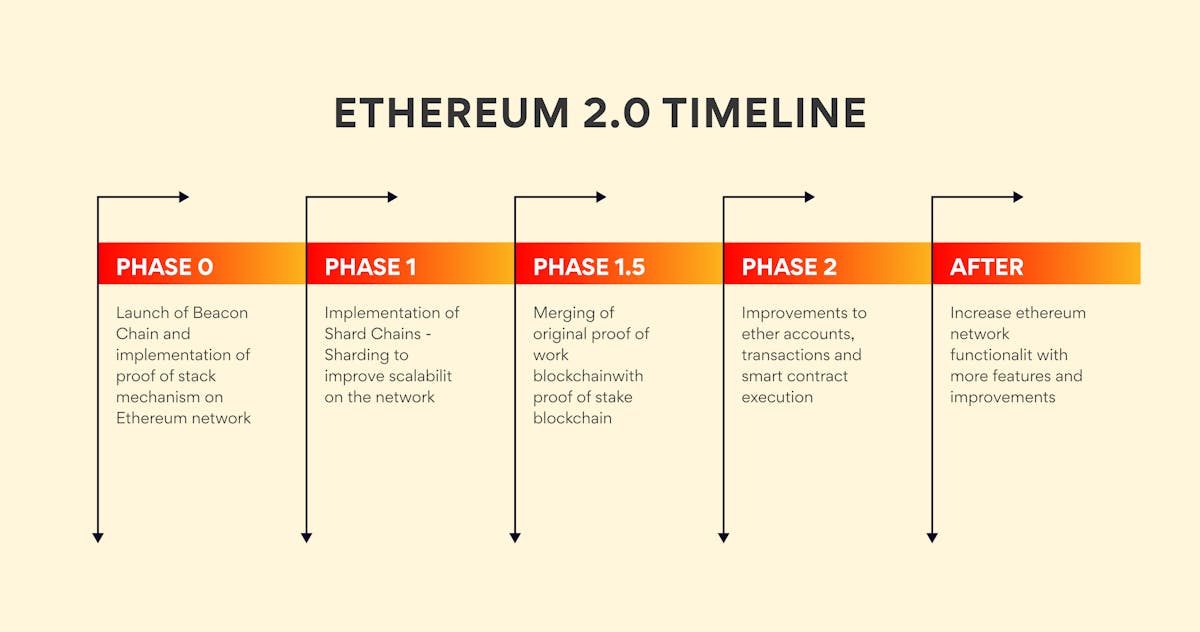 ETHEREUM 2.0 TIMELINE

PHASE 0

Launch of Beacon Chain and implementation of proof of stack mechanism on Ethereum network

PHASE 1

Implementation of Shard Chains - Sharding to improve scalabilit on the network

PHASE 1.5

Merging of original proof of work blockchainwith proof of stake blockchain

PHASE 2

Improvements to ether accounts, transactions and smart contract execution

AFTER

Increase ethereum network functionalit with more features and improvements